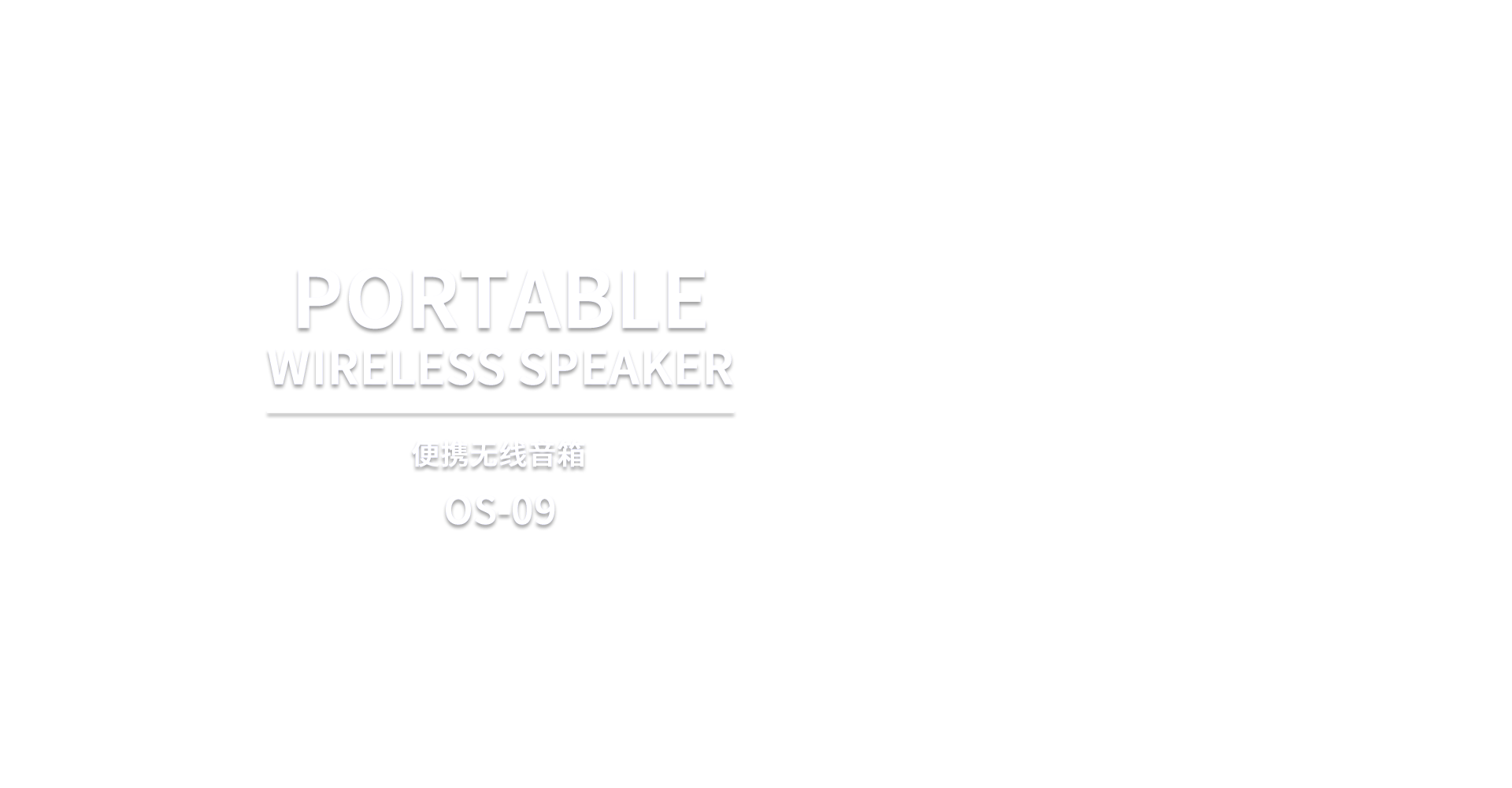 PORTABLE
WIRELESS SPEAKER

便携无线音箱

OS-09